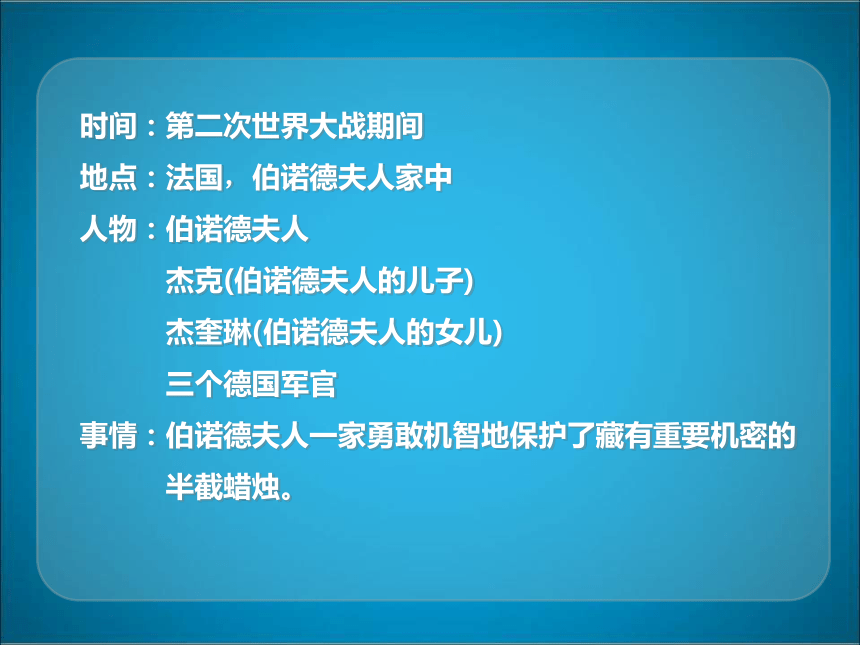 时间：第二次世界大战期间
地点：法国，伯诺德夫人家中
人物：伯诺德夫人
杰克(伯诺德夫人的儿子)
杰奎琳(伯诺德夫人的女儿)
三个德国军官
事情：伯诺德夫人一家勇敢机智地保护了藏有重要机密的半截蜡烛。